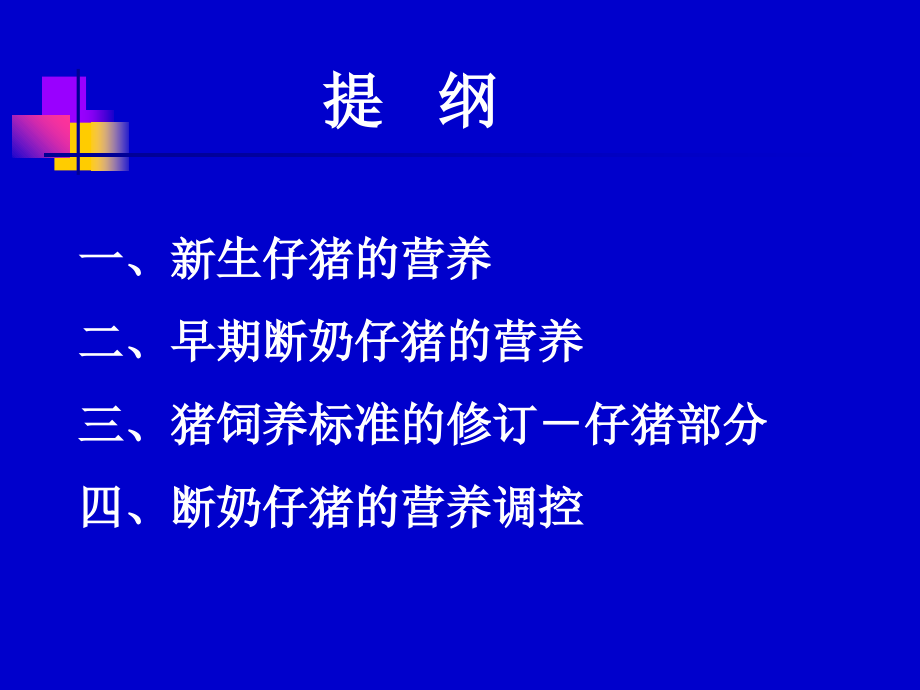 提 纲

一、新生仔猪的营养

二、早期断奶仔猪的营养

三、猪饲养标准的修订－仔猪部分

四、断奶仔猪的营养调控